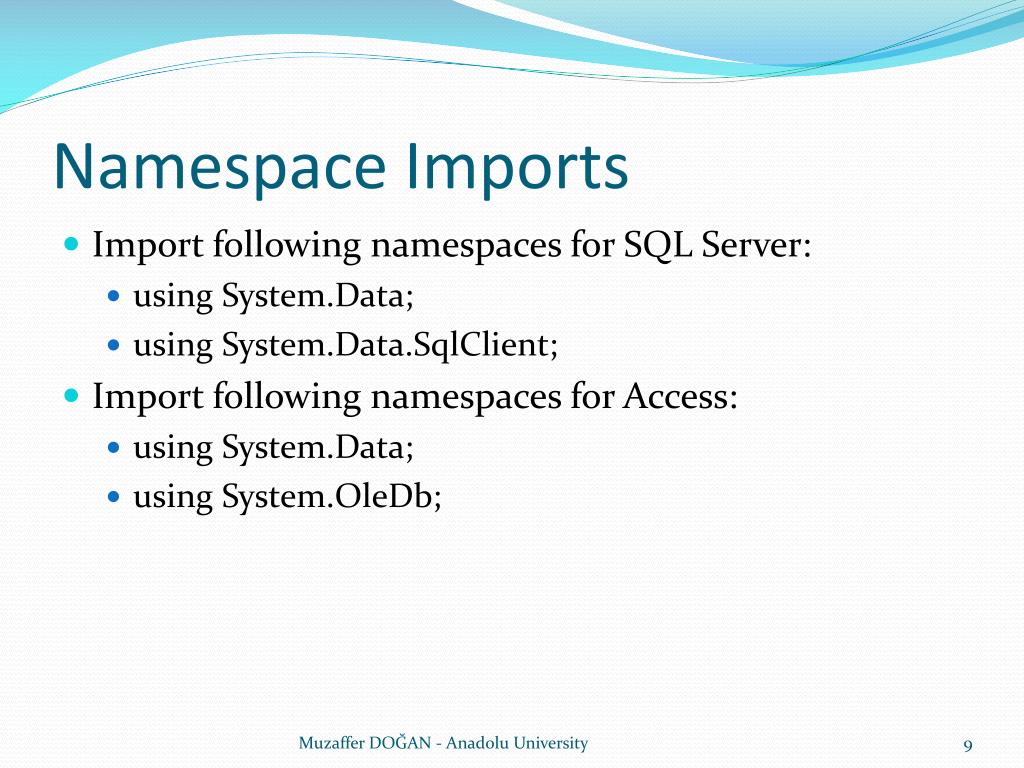 Namespace Imports

Import following namespaces for SQL Server:
using System.Data;
using System.Data.SqlClient;
Import following namespaces for Access:
using System.Data;
using System.OleDb;

Muzaffer DOĞAN - Anadolu University

9